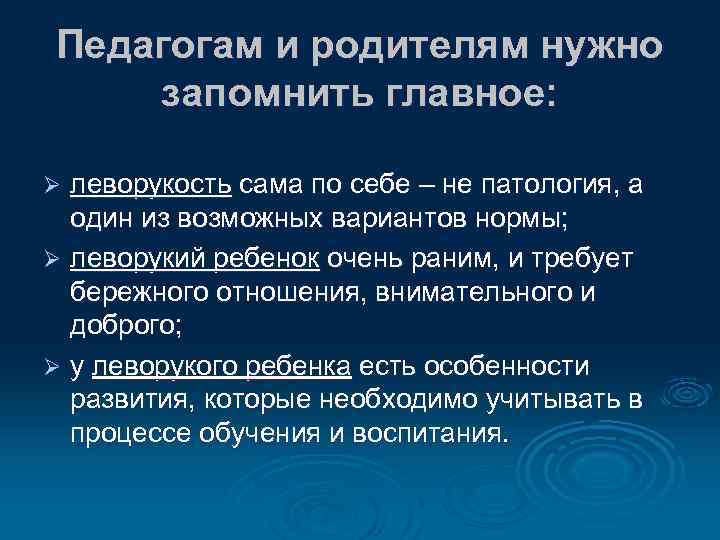 Педагогам и родителям нужно запомнить главное:

➢ леворукость сама по себе – не патология, а один из возможных вариантов нормы;

➢ леворукий ребенок очень раним, и требует бережного отношения, внимательного и доброго;

➢ у леворукого ребенка есть особенности развития, которые необходимо учитывать в процессе обучения и воспитания.